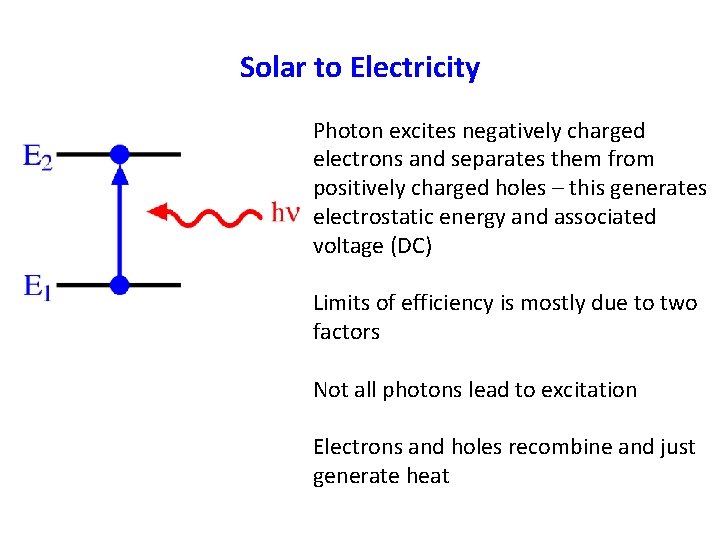 Solar to Electricity

$E_2$

$h\nu$

$E_1$

Photon excites negatively charged electrons and separates them from positively charged holes – this generates electrostatic energy and associated voltage (DC)

Limits of efficiency is mostly due to two factors

Not all photons lead to excitation

Electrons and holes recombine and just generate heat